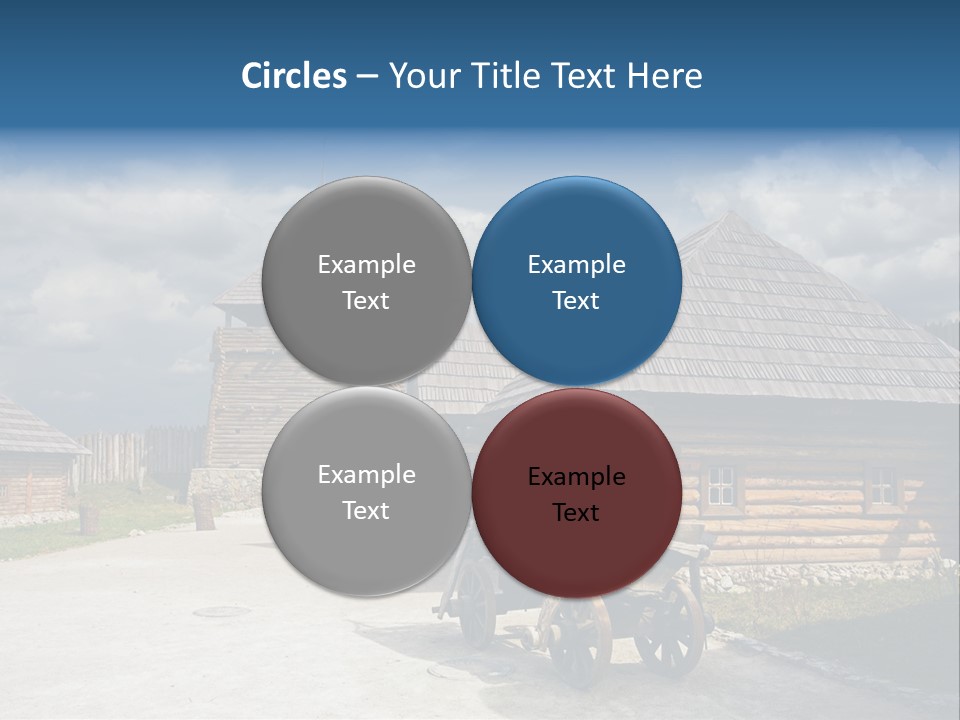 Circles – Your Title Text Here

Example Text

Example Text

Example Text

Example Text